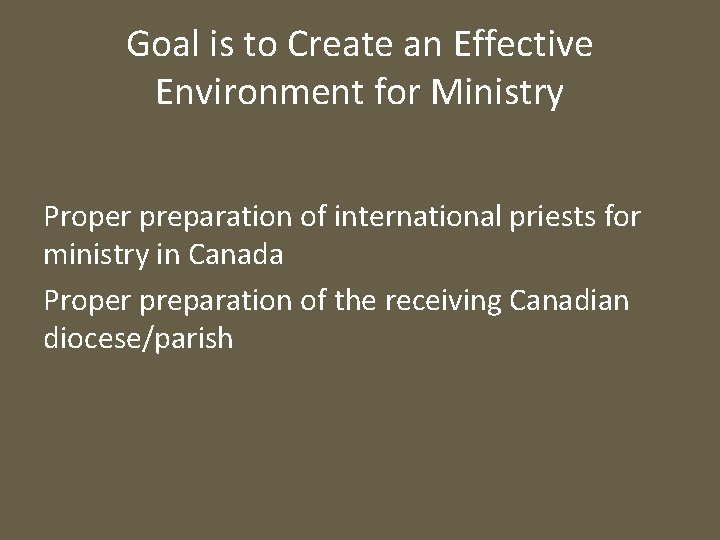 Goal is to Create an Effective Environment for Ministry

Proper preparation of international priests for ministry in Canada

Proper preparation of the receiving Canadian diocese/parish